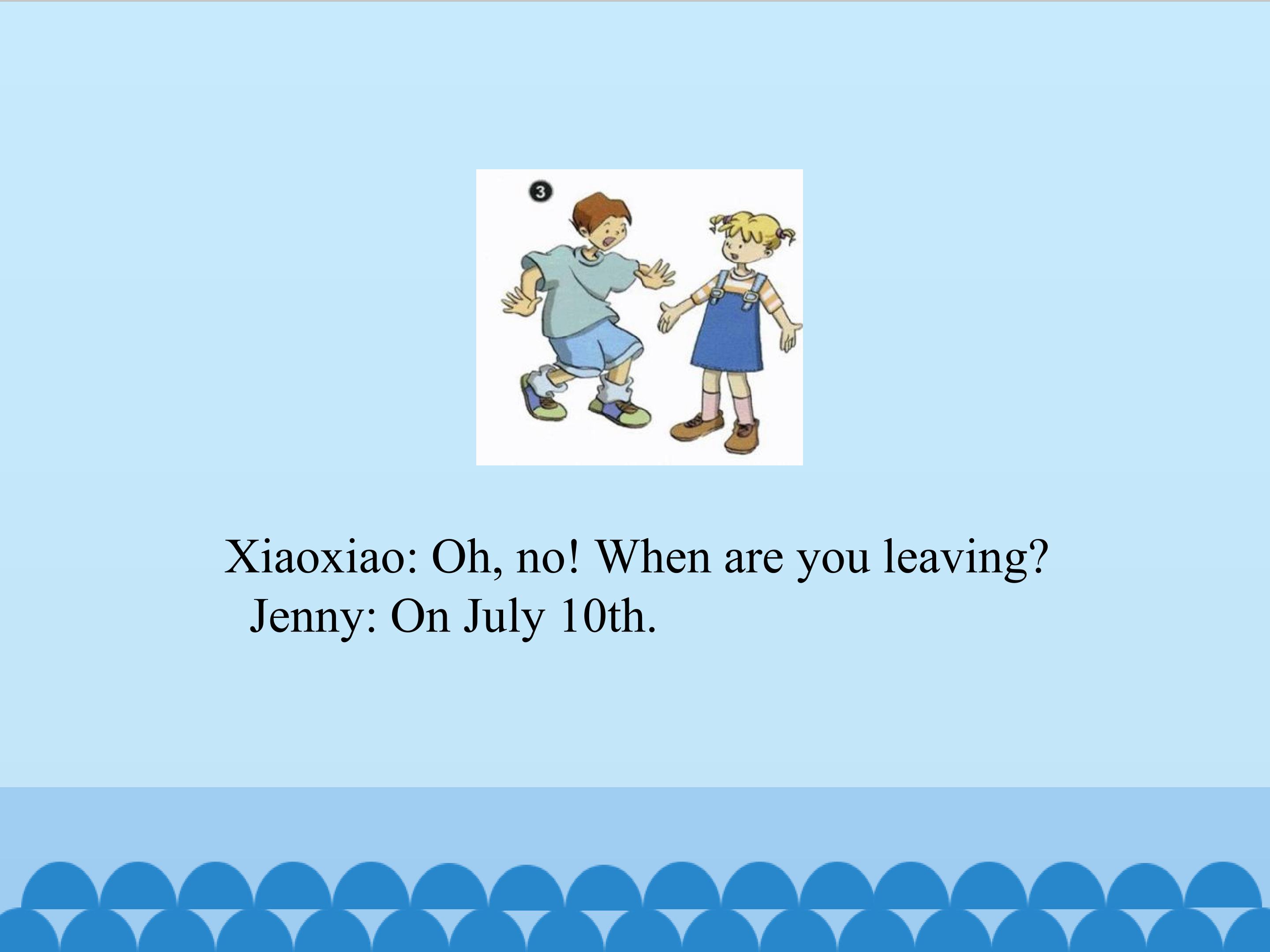 3

Xiaoxiao: Oh, no! When are you leaving?
Jenny: On July 10th.